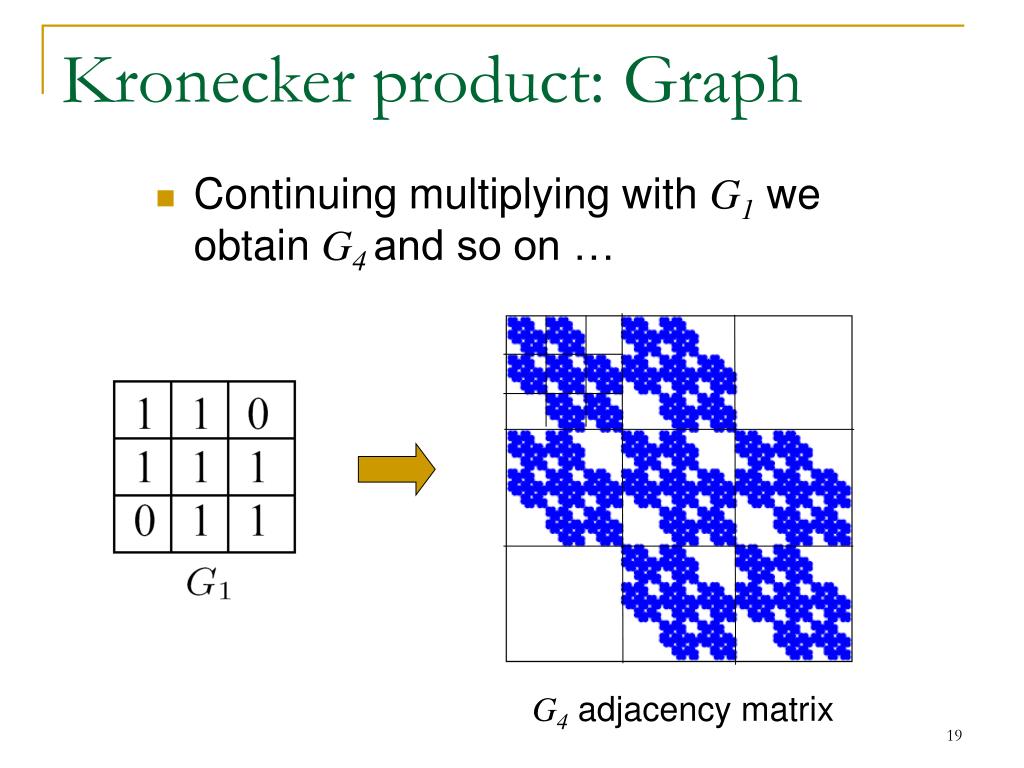 Kronecker product: Graph

Continuing multiplying with $G_1$ we obtain $G_4$ and so on …

| 1 | 1 | 0 |
|---|---|---|
| 1 | 1 | 1 |
| 0 | 1 | 1 |

$G_1$

$G_4$ adjacency matrix

19